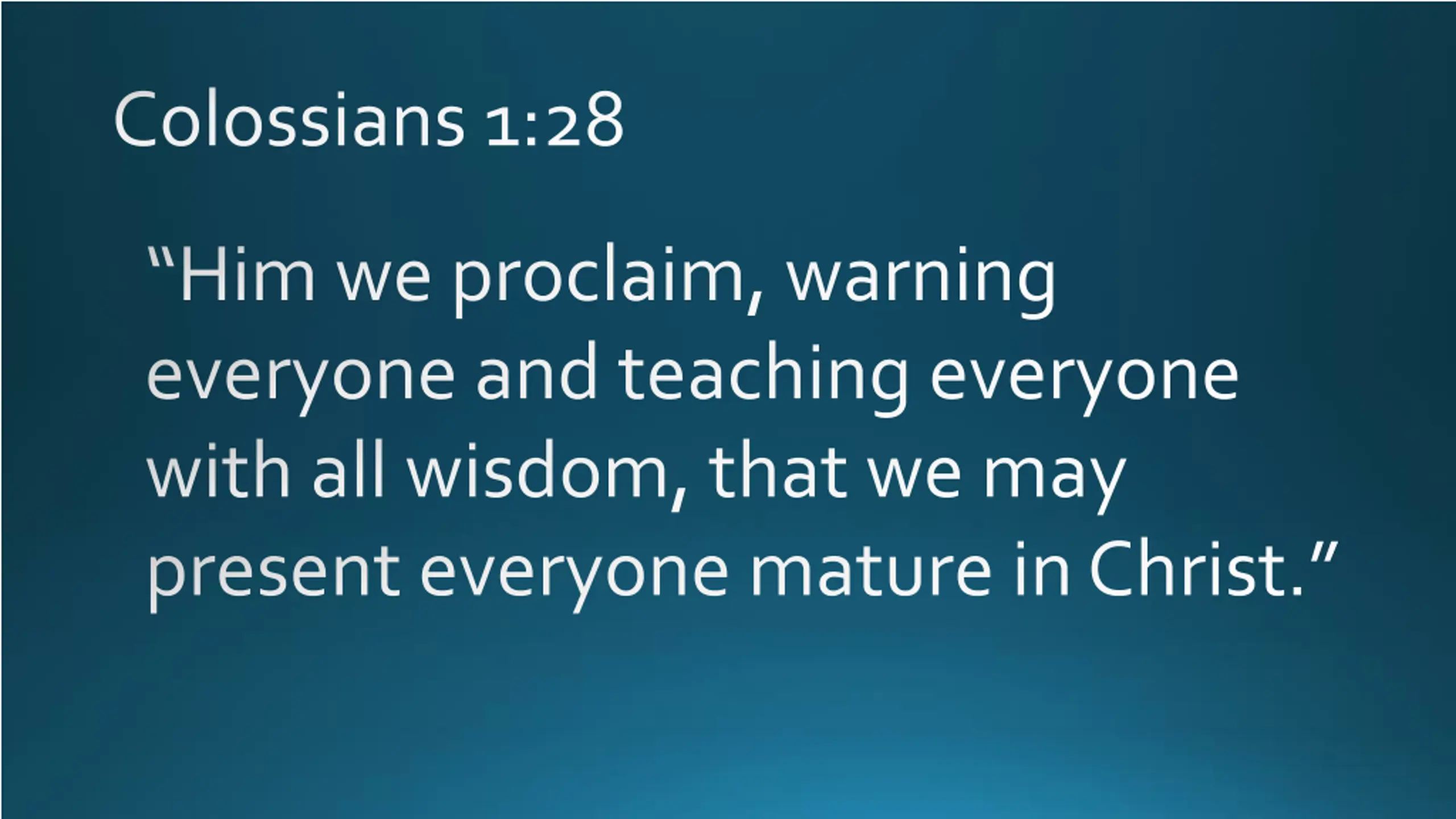 Colossians 1:28

“Him we proclaim, warning everyone and teaching everyone with all wisdom, that we may present everyone mature in Christ.”